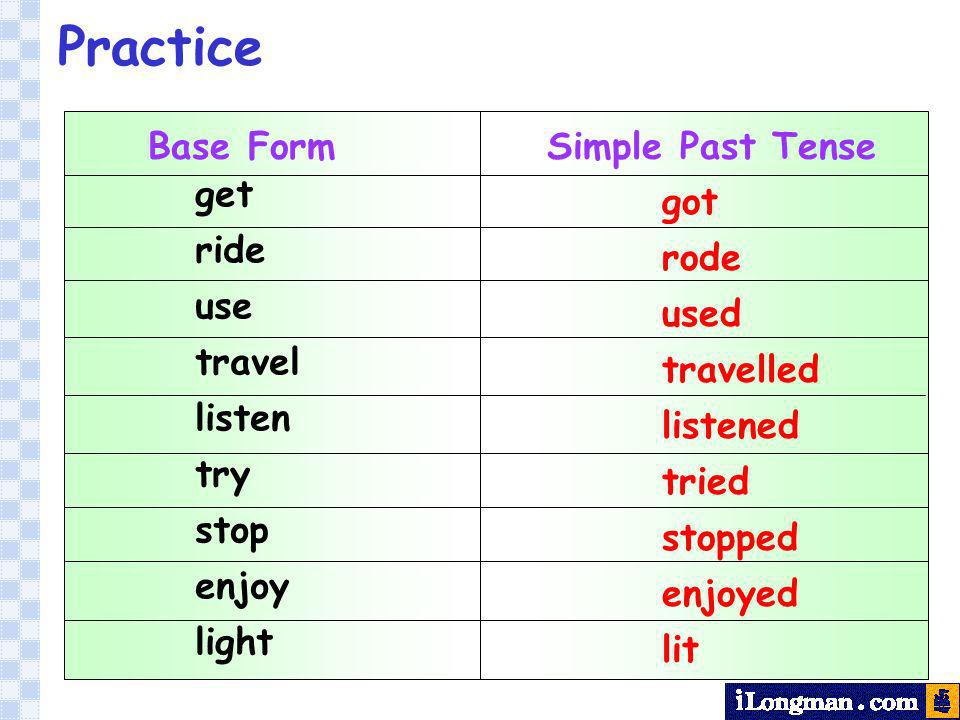 Practice

| Base Form | Simple Past Tense |
|---|---|
| get | got |
| ride | rode |
| use | used |
| travel | travelled |
| listen | listened |
| try | tried |
| stop | stopped |
| enjoy | enjoyed |
| light | lit |

iLongman.com